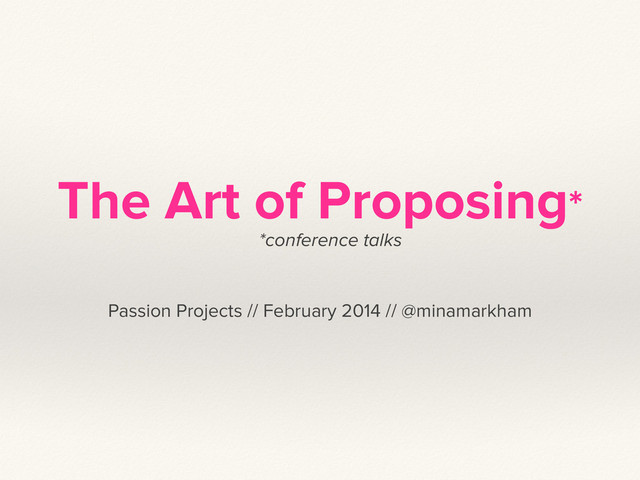 The Art of Proposing*

*conference talks

Passion Projects // February 2014 // @minamarkham